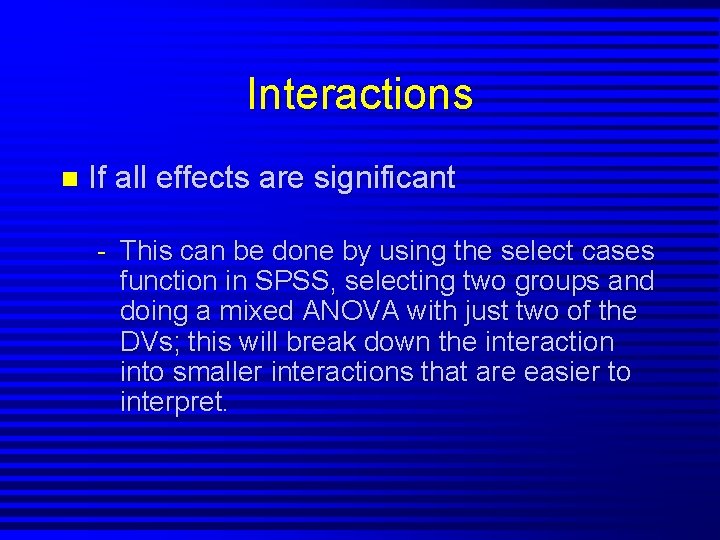 Interactions

If all effects are significant

- This can be done by using the select cases function in SPSS, selecting two groups and doing a mixed ANOVA with just two of the DVs; this will break down the interaction into smaller interactions that are easier to interpret.